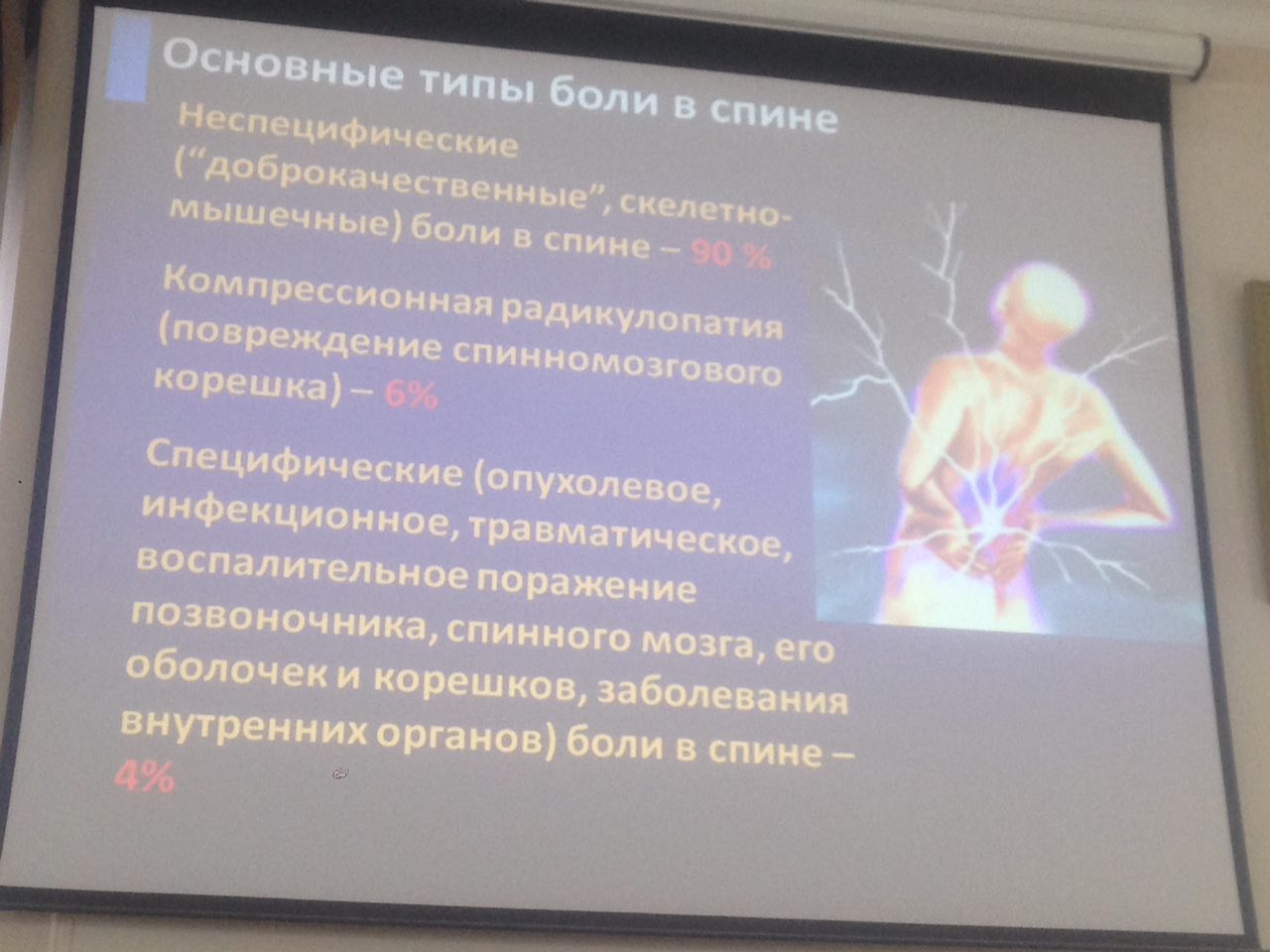 Основные типы боли в спине

Неспецифические ("доброкачественные", скелетно-мышечные) боли в спине – 90 %

Компрессионная радикулопатия (повреждение спинномозгового корешка) – 6%

Специфические (опухолевое, инфекционное, травматическое, воспалительное поражение позвоночника, спинного мозга, его оболочек и корешков, заболевания внутренних органов) боли в спине – 4%